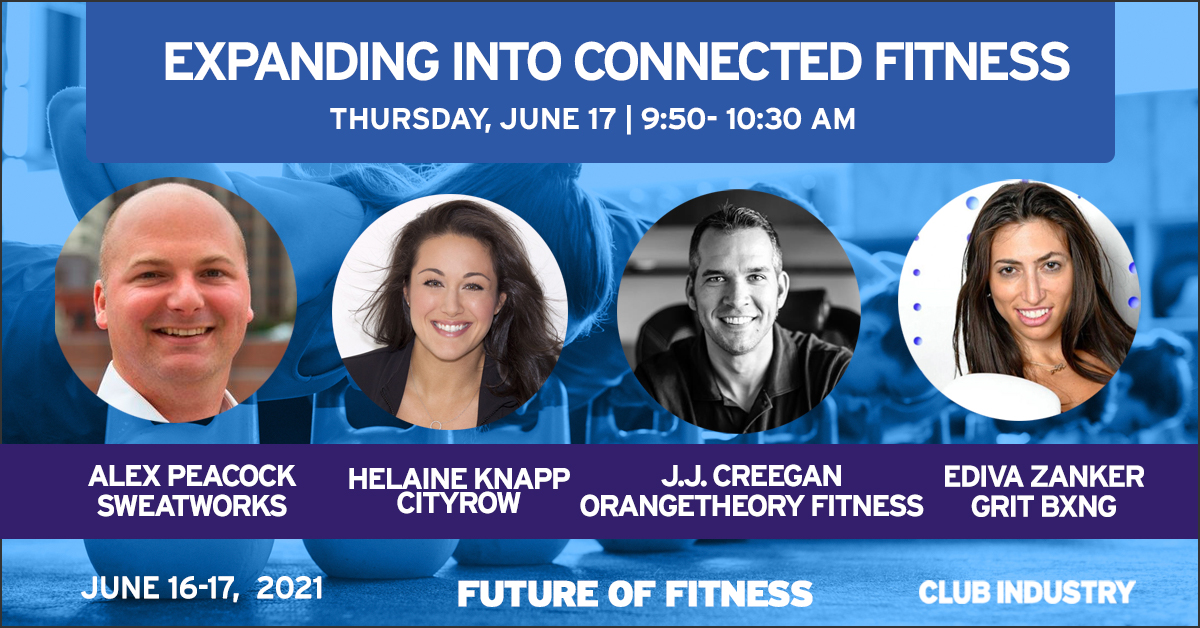 EXPANDING INTO CONNECTED FITNESS

THURSDAY, JUNE 17 | 9:50- 10:30 AM

ALEX PEACOCK
SWEATWORKS

HELAINE KNAPP
CITYROW

J.J. CREEGAN
ORANGETHEORY FITNESS

EDIVA ZANKER
GRIT BXNG

JUNE 16-17, 2021

FUTURE OF FITNESS

CLUB INDUSTRY